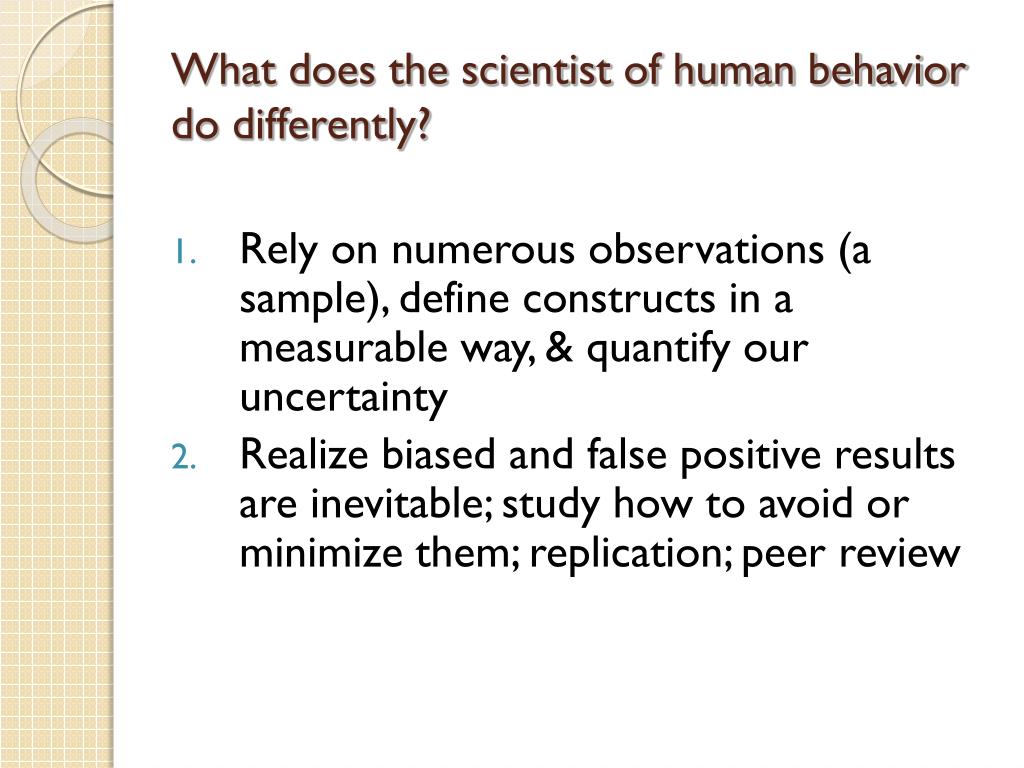 What does the scientist of human behavior do differently?

1. Rely on numerous observations (a sample), define constructs in a measurable way, & quantify our uncertainty
2. Realize biased and false positive results are inevitable; study how to avoid or minimize them; replication; peer review